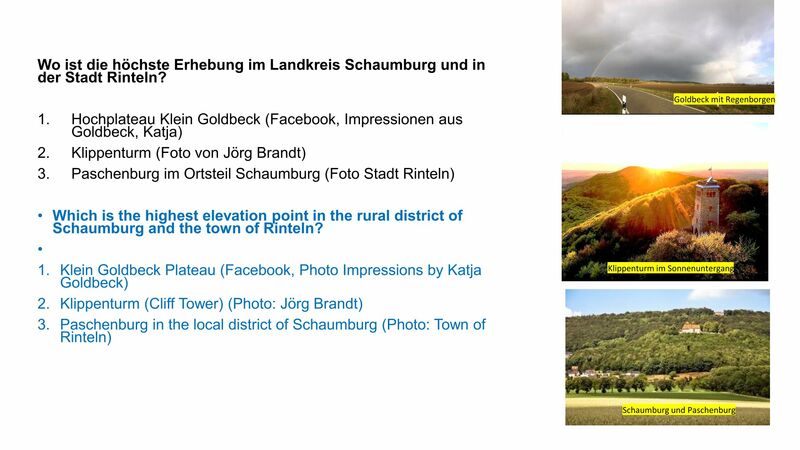 Wo ist die höchste Erhebung im Landkreis Schaumburg und in der Stadt Rinteln?

1. Hochplateau Klein Goldbeck (Facebook, Impressionen aus Goldbeck, Katja)
2. Klippenturm (Foto von Jörg Brandt)
3. Paschenburg im Ortsteil Schaumburg (Foto Stadt Rinteln)

• Which is the highest elevation point in the rural district of Schaumburg and the town of Rinteln?
•
1. Klein Goldbeck Plateau (Facebook, Photo Impressions by Katja Goldbeck)
2. Klippenturm (Cliff Tower) (Photo: Jörg Brandt)
3. Paschenburg in the local district of Schaumburg (Photo: Town of Rinteln)

Goldbeck mit Regenborgen

Klippenturm im Sonnenuntergang

Schaumburg und Paschenburg